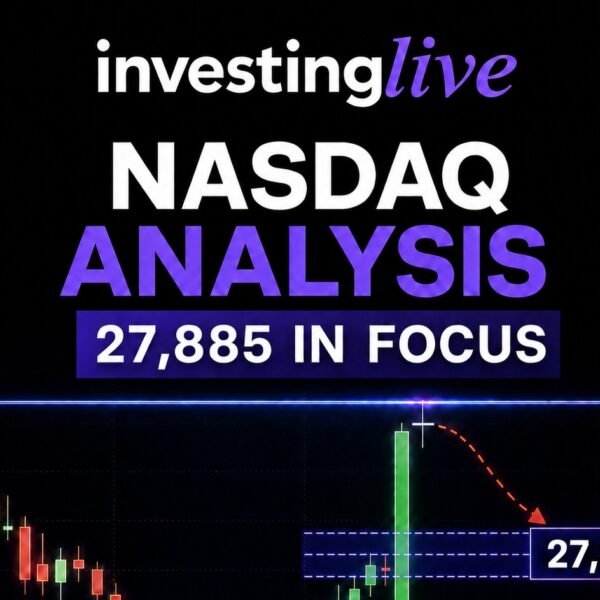 investinglive

NASDAQ
ANALYSIS
27,885 IN FOCUS

27,